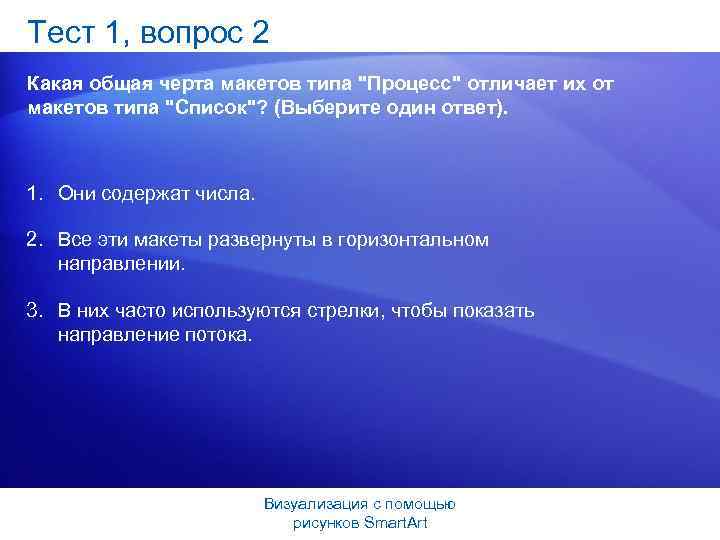 Тест 1, вопрос 2

Какая общая черта макетов типа "Процесс" отличает их от макетов типа "Список"? (Выберите один ответ).

1. Они содержат числа.

2. Все эти макеты развернуты в горизонтальном направлении.

3. В них часто используются стрелки, чтобы показать направление потока.

Визуализация с помощью рисунков SmartArt